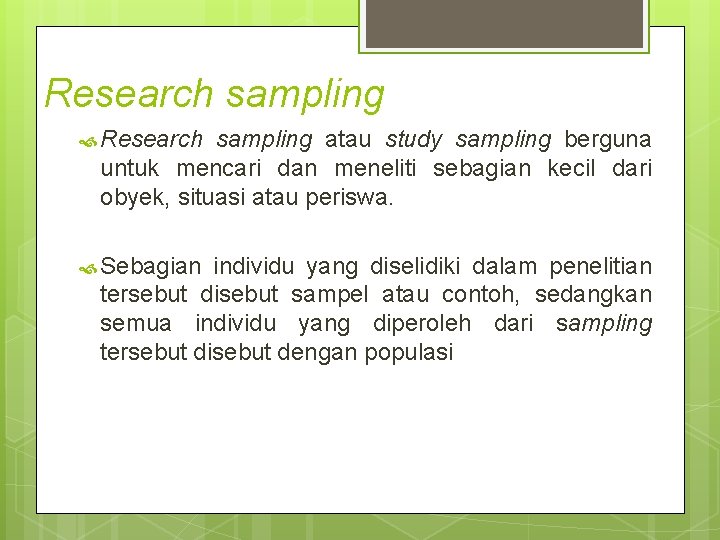 Research sampling

Research sampling atau study sampling berguna untuk mencari dan meneliti sebagian kecil dari obyek, situasi atau periswa.

Sebagian individu yang diselidiki dalam penelitian tersebut disebut sampel atau contoh, sedangkan semua individu yang diperoleh dari sampling tersebut disebut dengan populasi